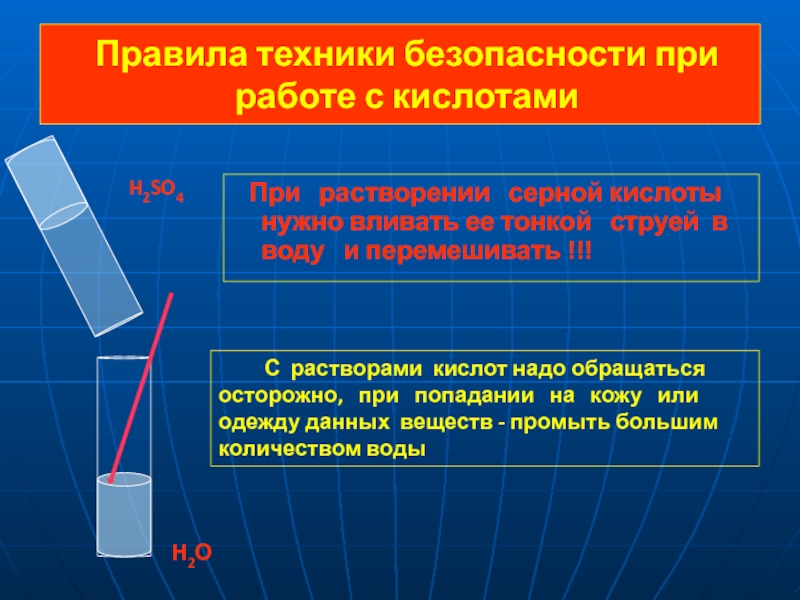 Правила техники безопасности при работе с кислотами

$H_2SO_4$

При растворении серной кислоты нужно вливать ее тонкой струей в воду и перемешивать !!!

С растворами кислот надо обращаться осторожно, при попадании на кожу или одежду данных веществ - промыть большим количеством воды

$H_2O$